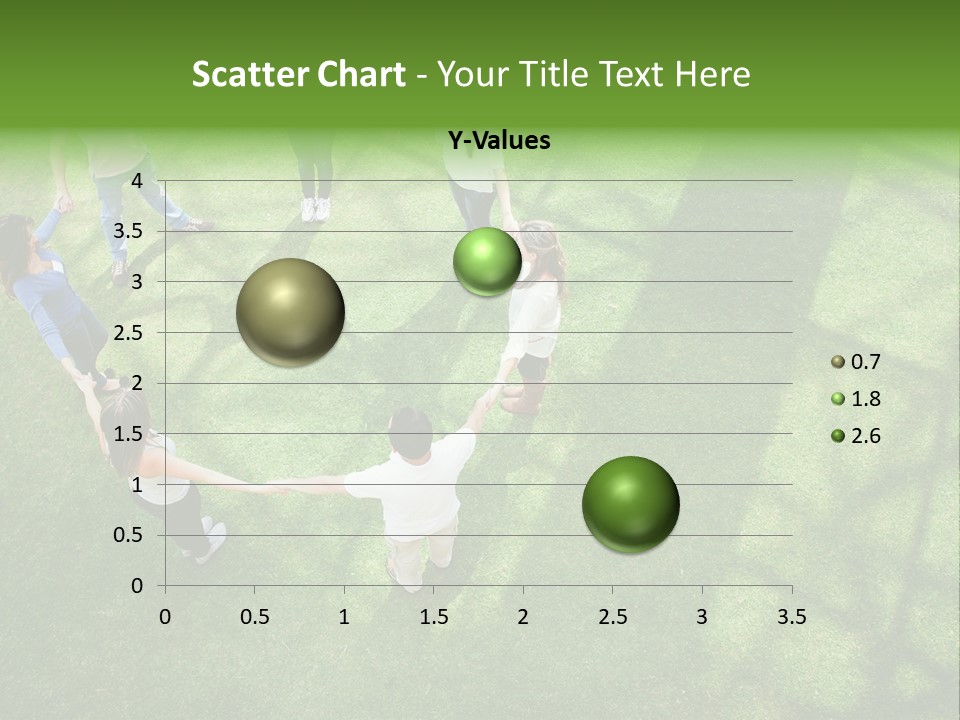 Scatter Chart - Your Title Text Here

Y-Values

4
3.5
3
2.5
2
1.5
1
0.5
0

0 0.5 1 1.5 2 2.5 3 3.5

0.7
1.8
2.6